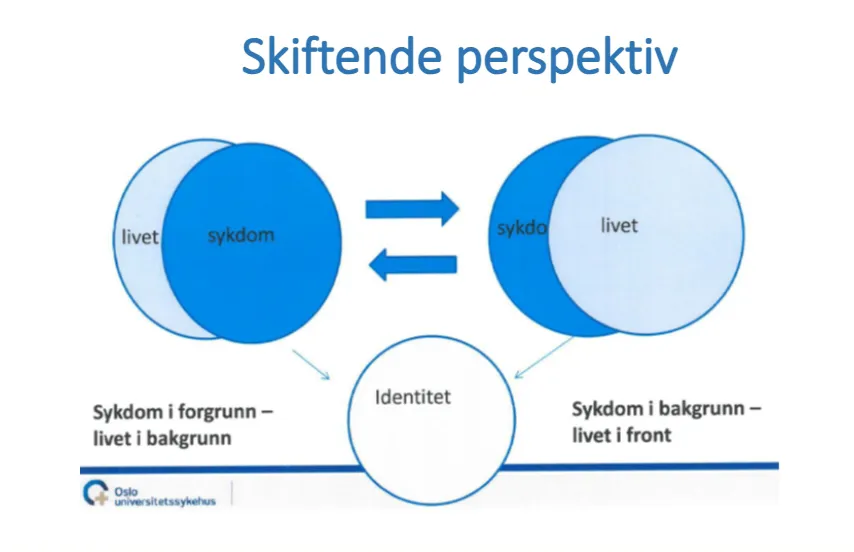 Skiftende perspektiv

livet

sykdom

sykdo

livet

Identitet

Sykdom i forgrunn – livet i bakgrunn

Sykdom i bakgrunn – livet i front

Oslo universitetssykehus